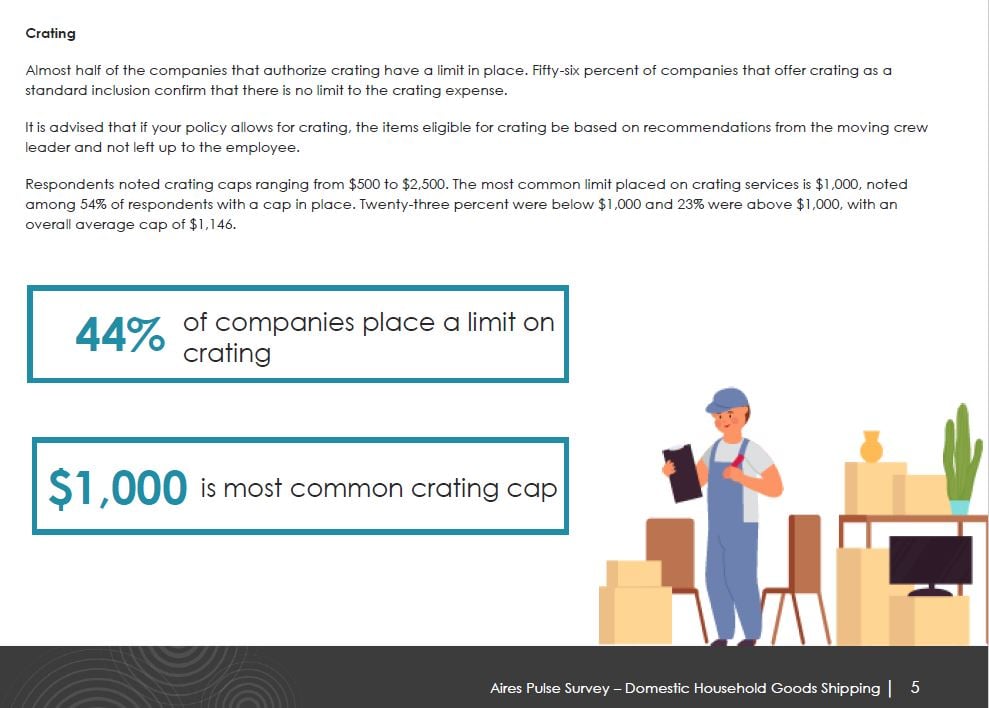 Crating

Almost half of the companies that authorize crating have a limit in place. Fifty-six percent of companies that offer crating as a standard inclusion confirm that there is no limit to the crating expense.

It is advised that if your policy allows for crating, the items eligible for crating be based on recommendations from the moving crew leader and not left up to the employee.

Respondents noted crating caps ranging from \$500 to \$2,500. The most common limit placed on crating services is \$1,000, noted among 54% of respondents with a cap in place. Twenty-three percent were below \$1,000 and 23% were above \$1,000, with an overall average cap of \$1,146.

44% of companies place a limit on crating

\$1,000 is most common crating cap

Aires Pulse Survey – Domestic Household Goods Shipping | 5